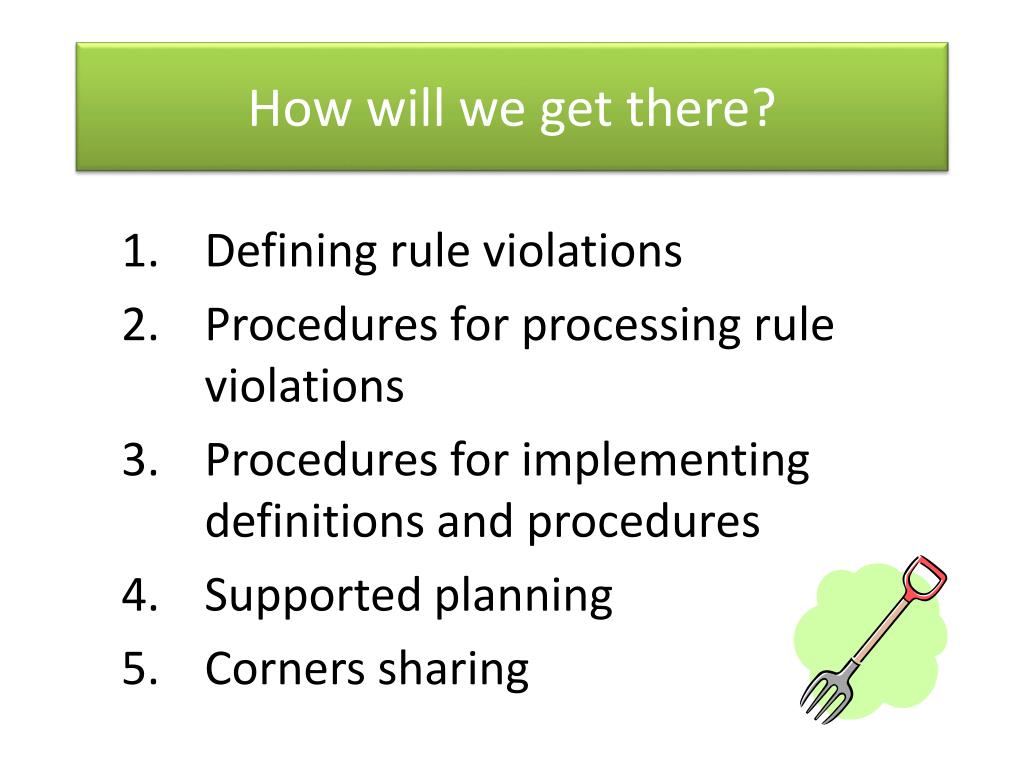 How will we get there?

1. Defining rule violations
2. Procedures for processing rule violations
3. Procedures for implementing definitions and procedures
4. Supported planning
5. Corners sharing